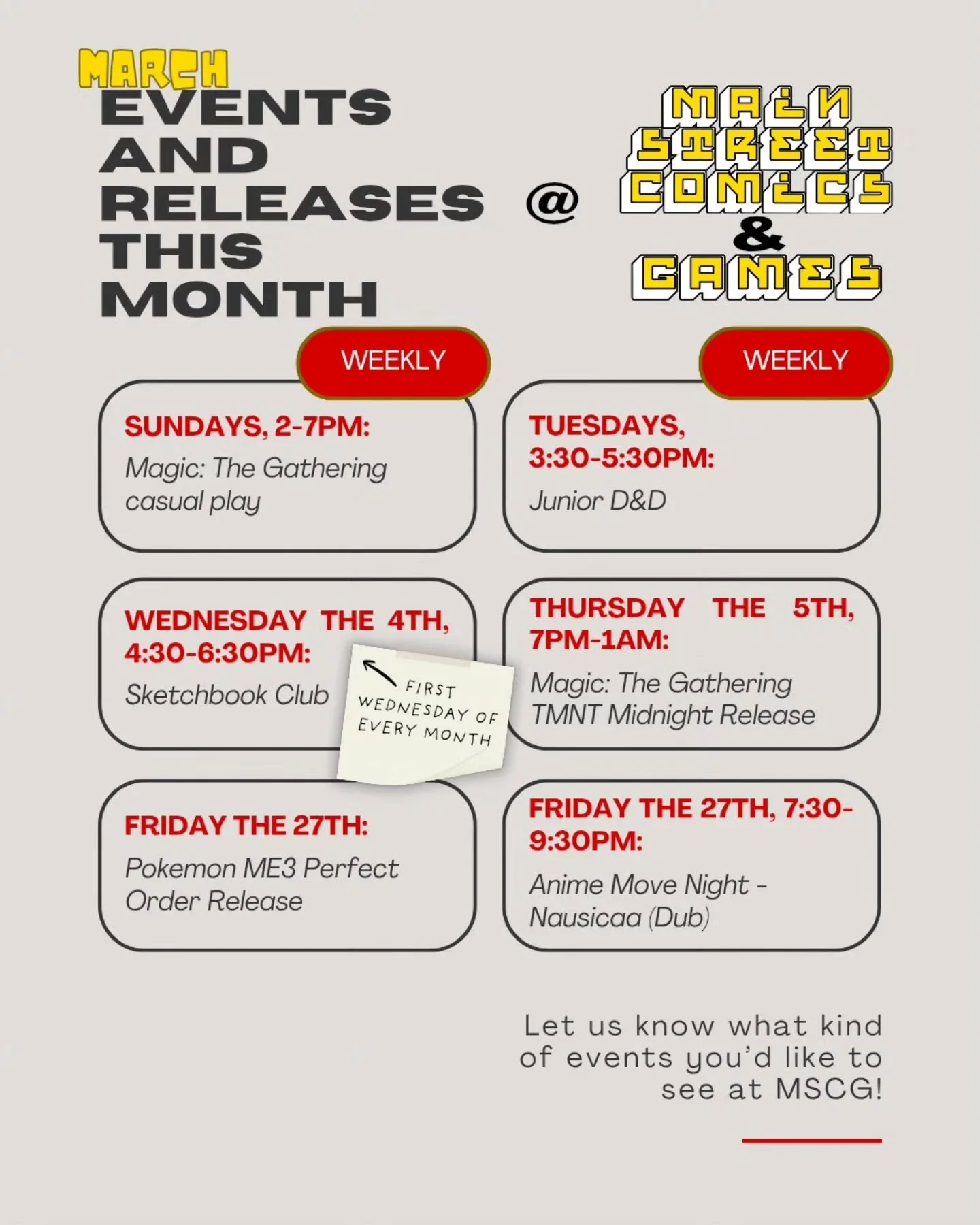 MARCH
EVENTS AND RELEASES THIS MONTH

@

MAIN STREET COMICS & GAMES

WEEKLY

SUNDAYS, 2-7PM:
Magic: The Gathering casual play

WEEKLY

TUESDAYS, 3:30-5:30PM:
Junior D&D

WEDNESDAY THE 4TH, 4:30-6:30PM:
Sketchbook Club

FIRST WEDNESDAY OF EVERY MONTH

THURSDAY THE 5TH, 7PM-1AM:
Magic: The Gathering TMNT Midnight Release

FRIDAY THE 27TH:
Pokemon ME3 Perfect Order Release

FRIDAY THE 27TH, 7:30-9:30PM:
Anime Move Night - Nausicaa (Dub)

Let us know what kind of events you'd like to see at MSCG!